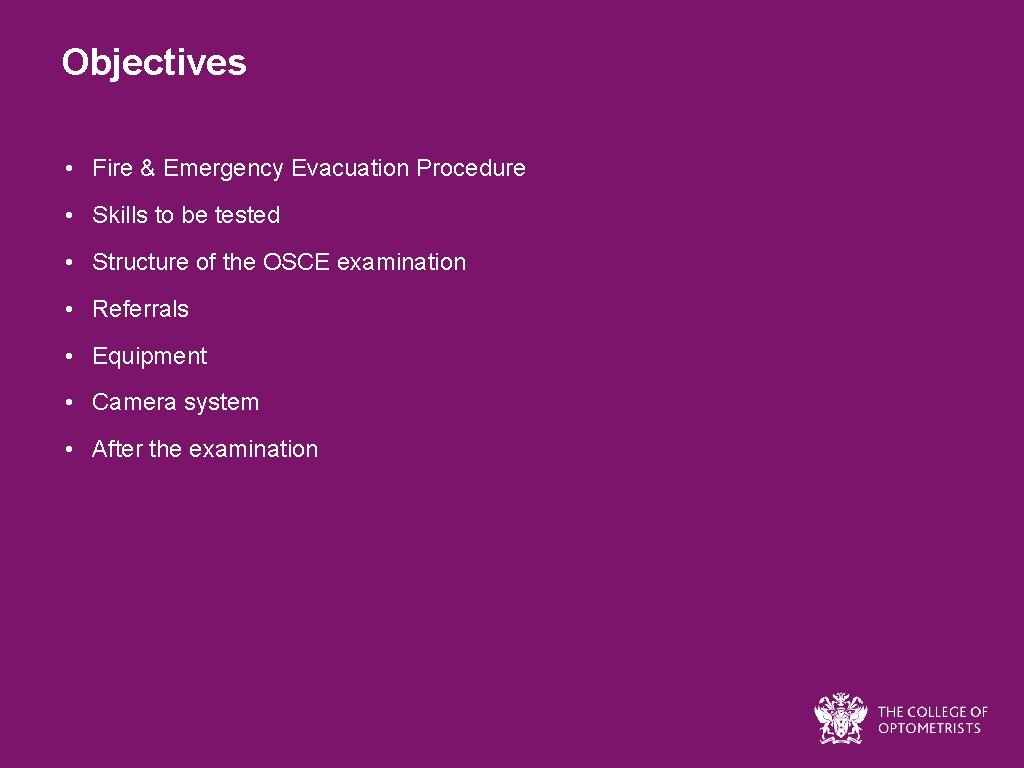 Objectives

• Fire & Emergency Evacuation Procedure

• Skills to be tested

• Structure of the OSCE examination

• Referrals

• Equipment

• Camera system

• After the examination

THE COLLEGE OF OPTOMETRISTS